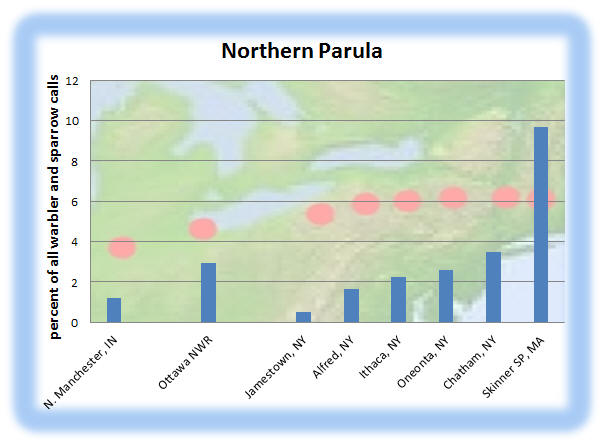 Northern Parula

percent of all warbler and sparrow calls

12
10
8
6
4
2
0

N. Manchester, IN
Ottawa NWR
Jamestown, NY
Alfred, NY
Ithaca, NY
Oneonta, NY
Chatham, NY
Skinner SP, MA